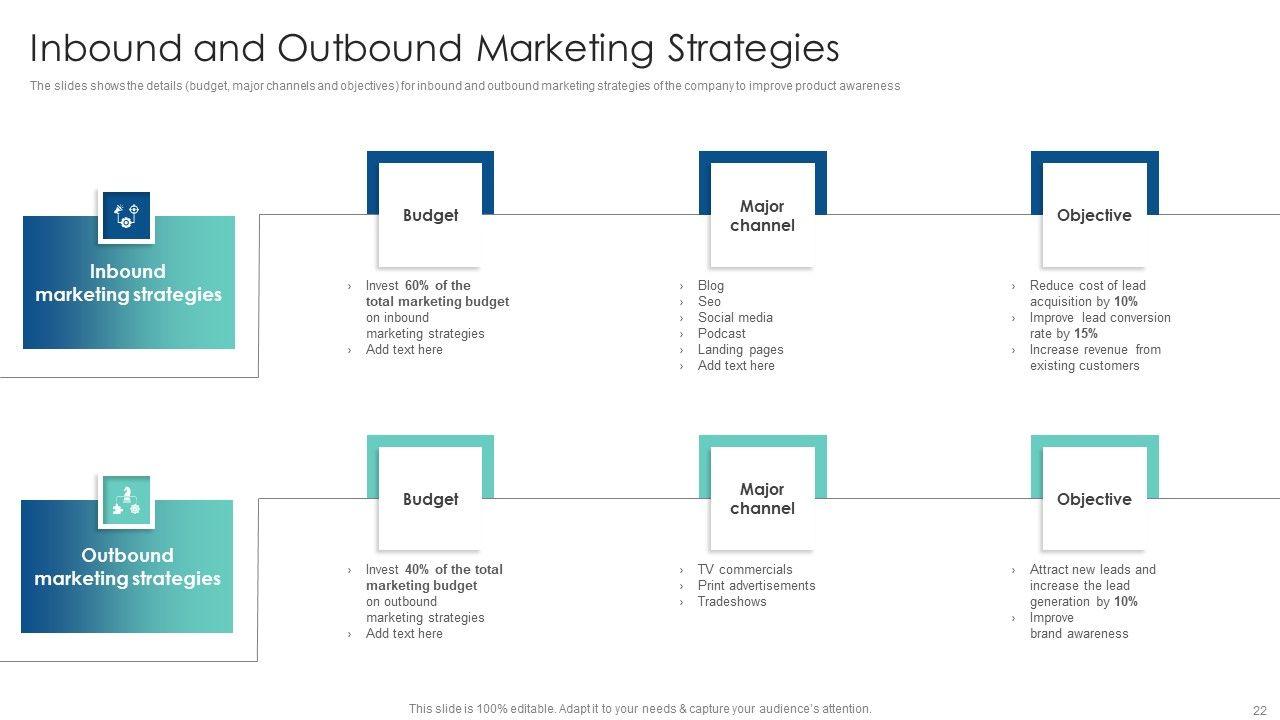 Inbound and Outbound Marketing Strategies

The slides shows the details (budget, major channels and objectives) for inbound and outbound marketing strategies of the company to improve product awareness

Inbound marketing strategies

Budget

› Invest 60% of the total marketing budget on inbound marketing strategies
› Add text here

Major channel

› Blog
› Seo
› Social media
› Podcast
› Landing pages
› Add text here

Objective

› Reduce cost of lead acquisition by 10%
› Improve lead conversion rate by 15%
› Increase revenue from existing customers

Outbound marketing strategies

Budget

› Invest 40% of the total marketing budget on outbound marketing strategies
› Add text here

Major channel

› TV commercials
› Print advertisements
› Tradeshows

Objective

› Attract new leads and increase the lead generation by 10%
› Improve brand awareness

This slide is 100% editable. Adapt it to your needs & capture your audience's attention.

22